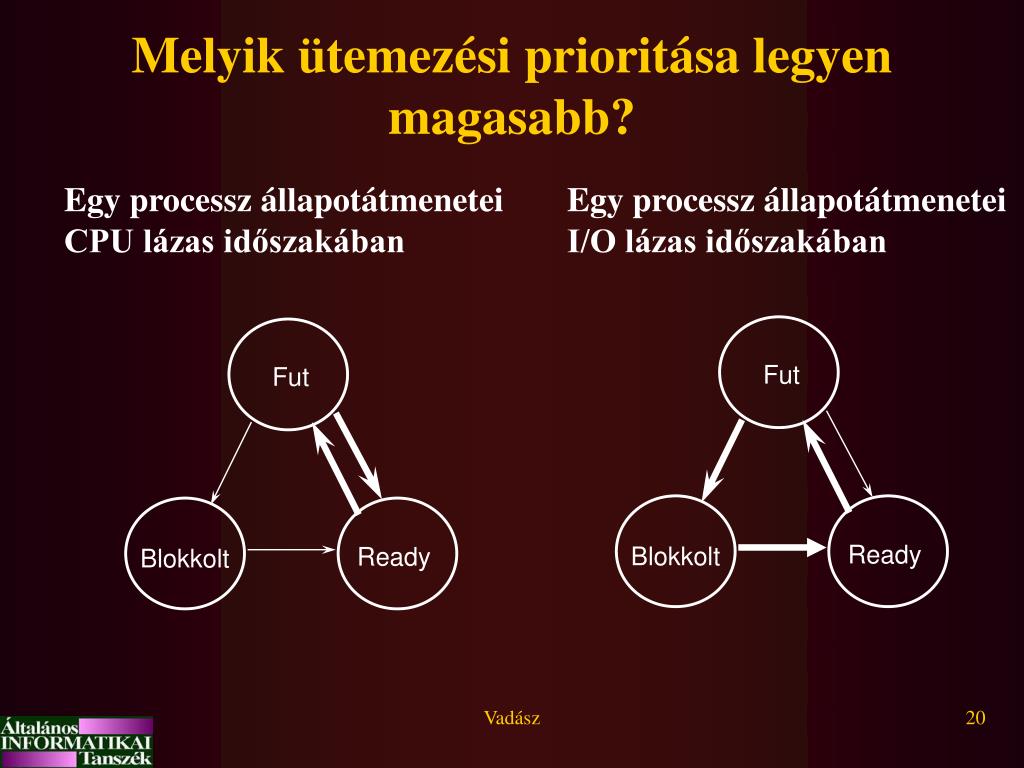 Melyik ütemezési prioritása legyen magasabb?

Egy processz állapotátmenetei CPU lázas időszakában

Fut

Blokkolt

Ready

Egy processz állapotátmenetei I/O lázas időszakában

Fut

Blokkolt

Ready

Általános INFORMATIKAI Tanszék

Vadász

20